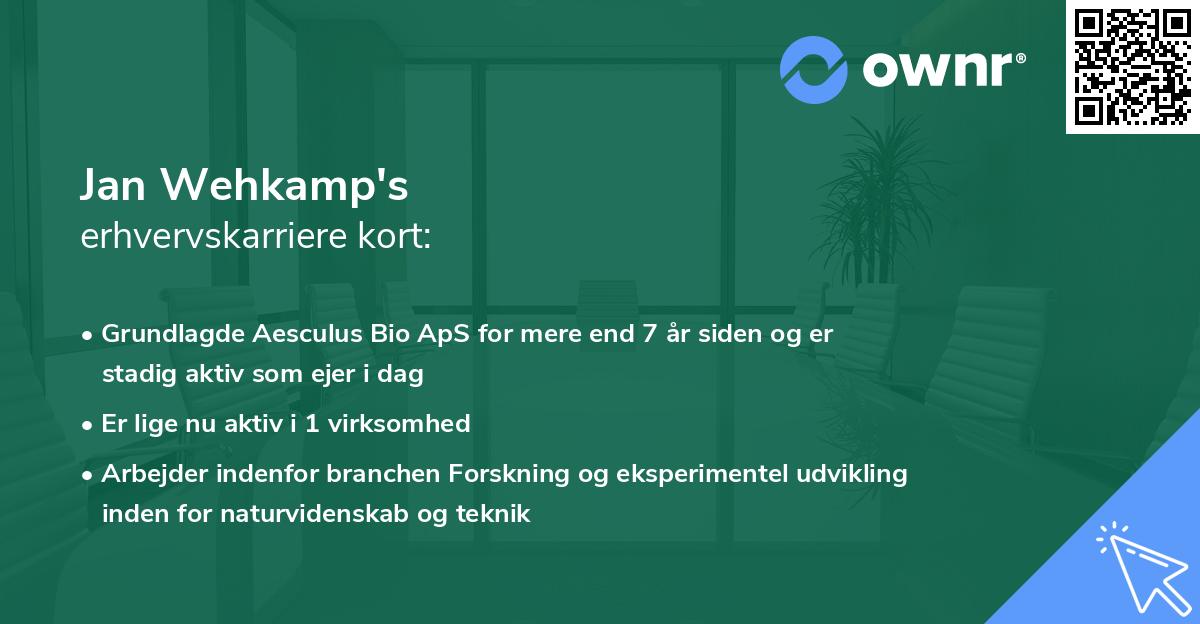 ownr®

Jan Wehkamp's
erhvervskarriere kort:

• Grundlagde Aesculus Bio ApS for mere end 7 år siden og er stadig aktiv som ejer i dag
• Er lige nu aktiv i 1 virksomhed
• Arbejder indenfor branchen Forskning og eksperimentel udvikling inden for naturvidenskab og teknik